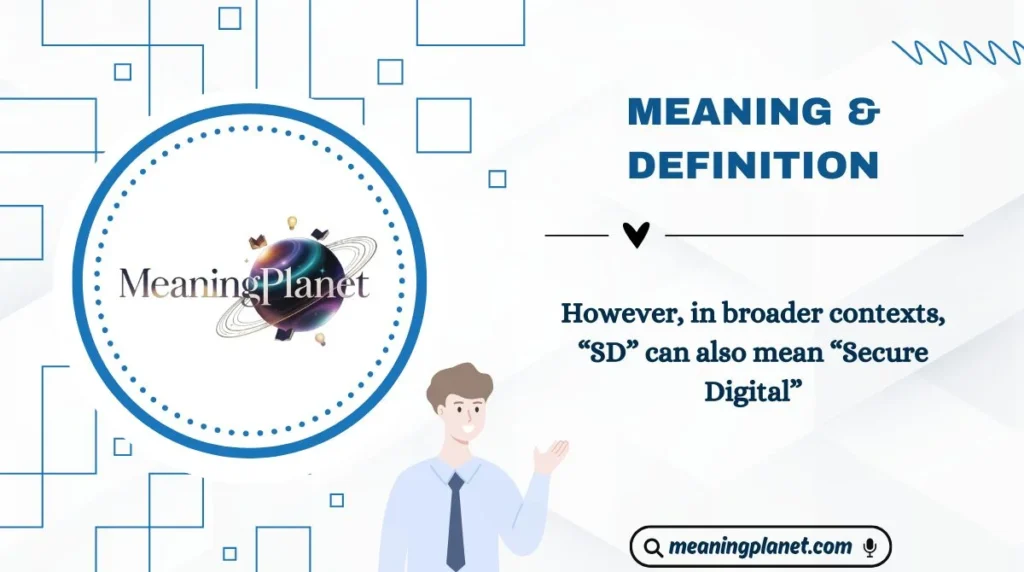 MeaningPlanet

MEANING & DEFINITION

However, in broader contexts, “SD” can also mean “Secure Digital”

meaningplanet.com